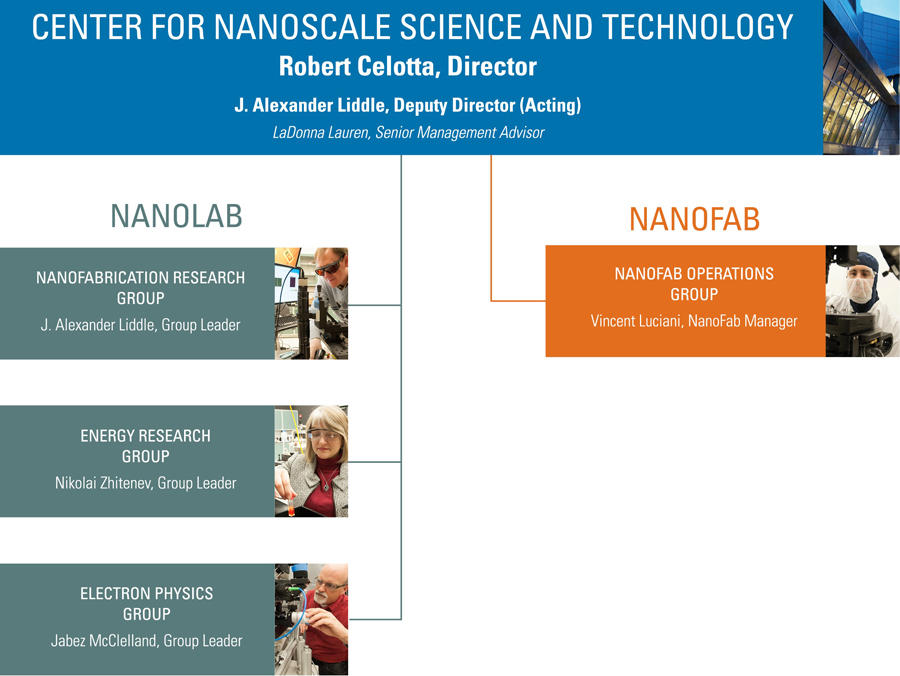 CENTER FOR NANOSCALE SCIENCE AND TECHNOLOGY

Robert Celotta, Director

J. Alexander Liddle, Deputy Director (Acting)

LaDonna Lauren, Senior Management Advisor

NANOLAB

NANOFABRICATION RESEARCH GROUP

J. Alexander Liddle, Group Leader

ENERGY RESEARCH GROUP

Nikolai Zhitenev, Group Leader

ELECTRON PHYSICS GROUP

Jabez McClelland, Group Leader

NANOFAB

NANOFAB OPERATIONS GROUP

Vincent Luciani, NanoFab Manager